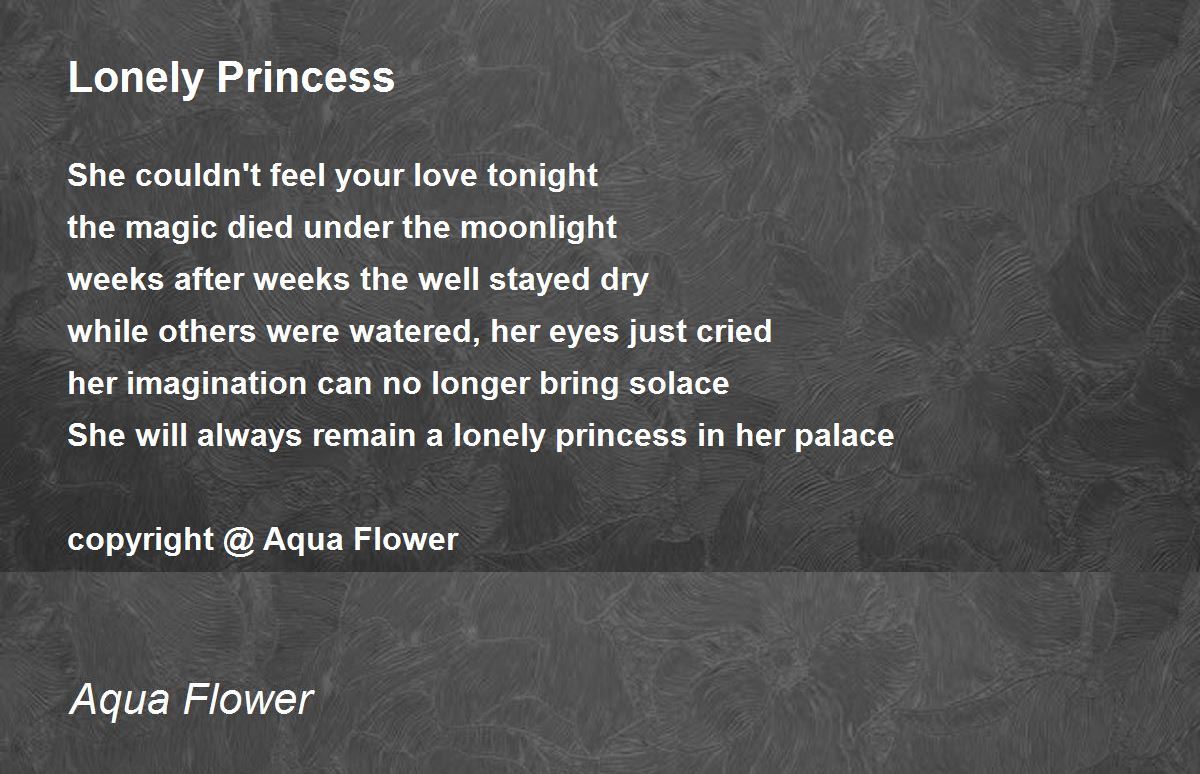 Lonely Princess

She couldn't feel your love tonight
the magic died under the moonlight
weeks after weeks the well stayed dry
while others were watered, her eyes just cried
her imagination can no longer bring solace
She will always remain a lonely princess in her palace

copyright @ Aqua Flower

Aqua Flower